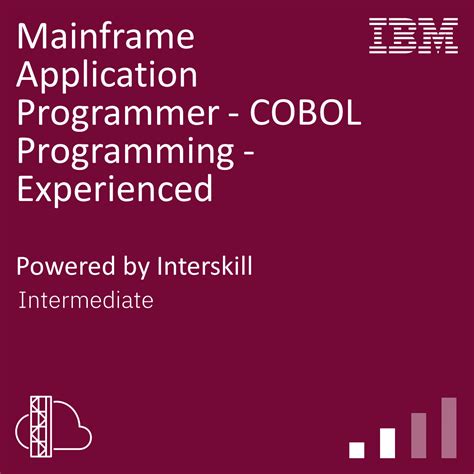 Mainframe Application Programmer - COBOL Programming - Experienced

IBM

Powered by Interskill

Intermediate